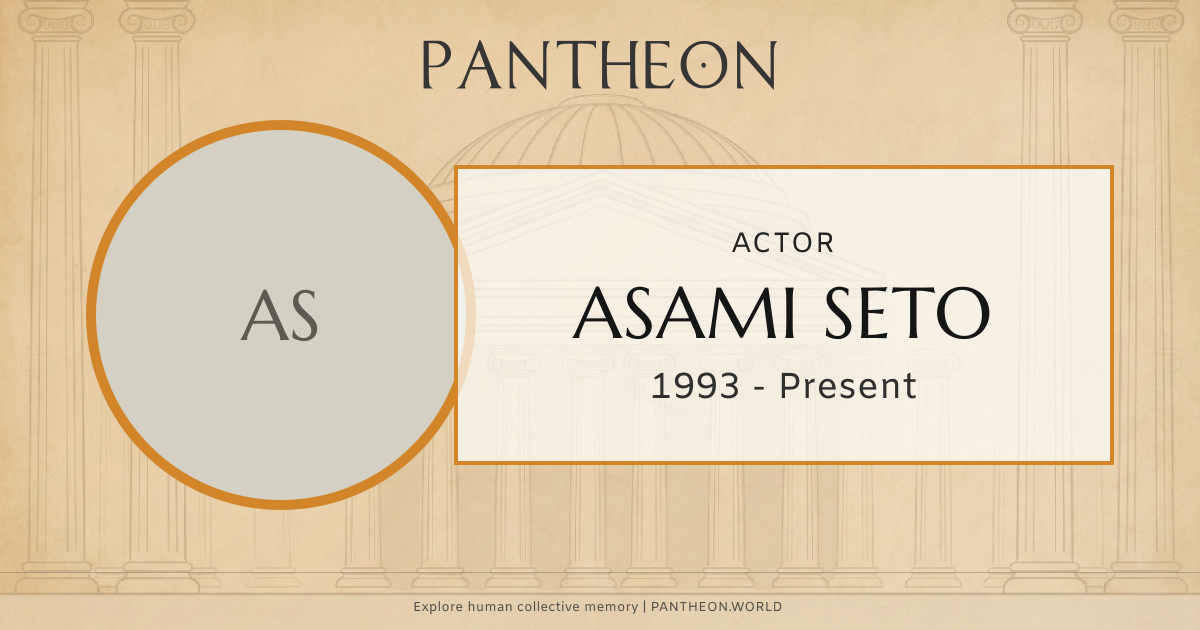 PANTHEON

AS

ACTOR

ASAMI SETO

1993 - Present

Explore human collective memory | PANTHEON.WORLD